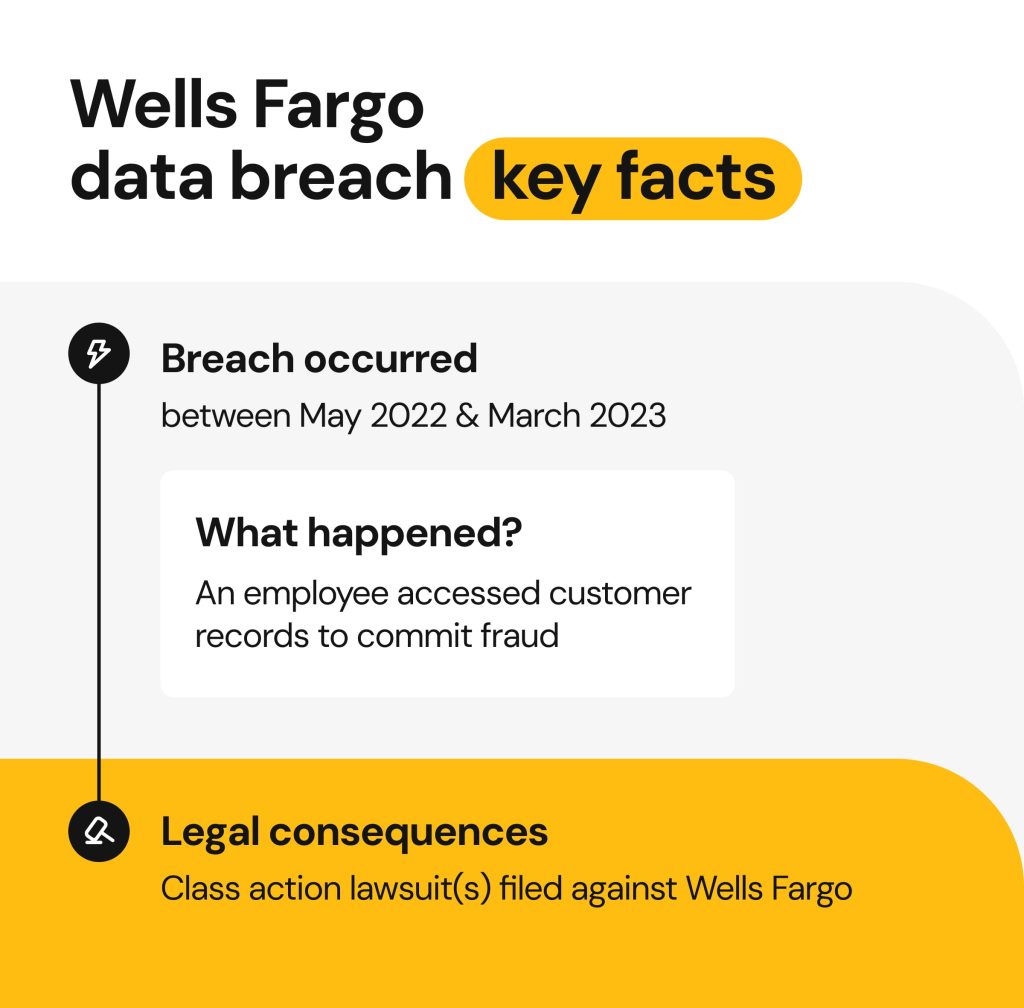 Wells Fargo data breach key facts

Breach occurred

between May 2022 & March 2023

What happened?

An employee accessed customer records to commit fraud

Legal consequences

Class action lawsuit(s) filed against Wells Fargo